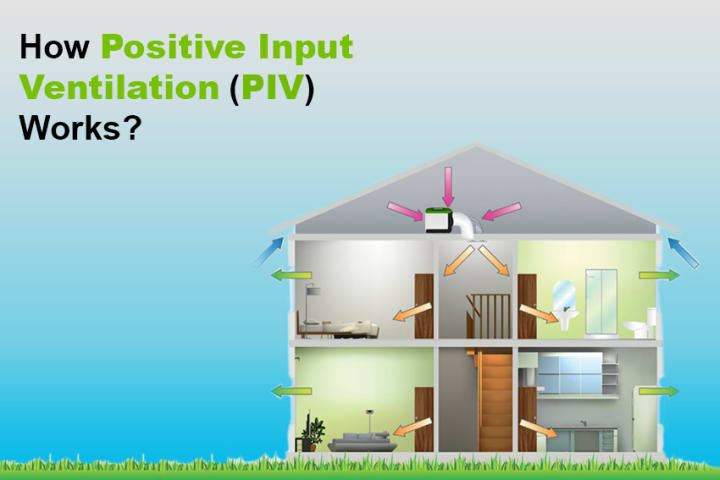 How Positive Input Ventilation (PIV) Works?